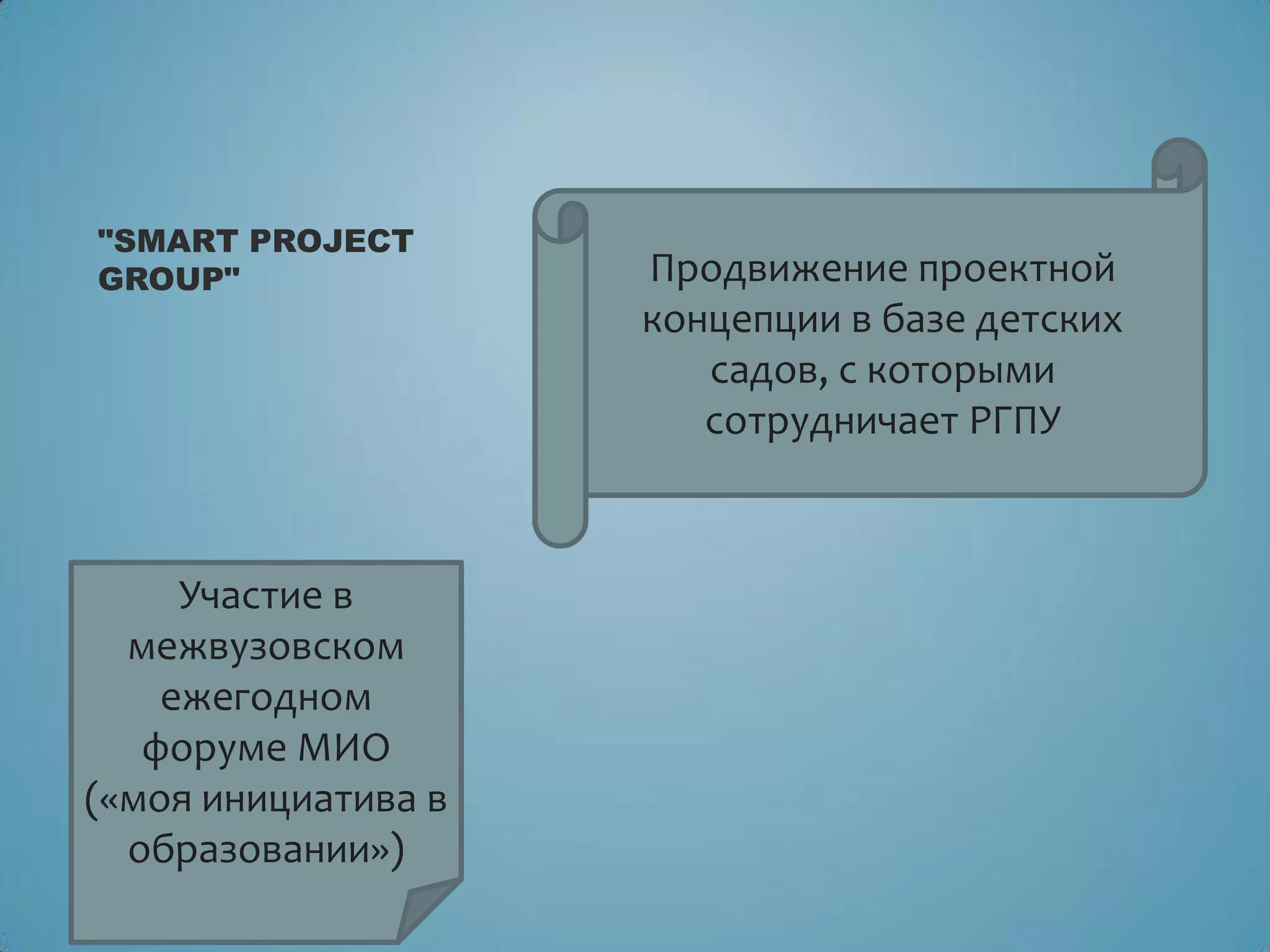 "SMART PROJECT GROUP"

Продвижение проектной концепции в базе детских садов, с которыми сотрудничает РГПУ

Участие в межвузовском ежегодном форуме МИО («моя инициатива в образовании»)